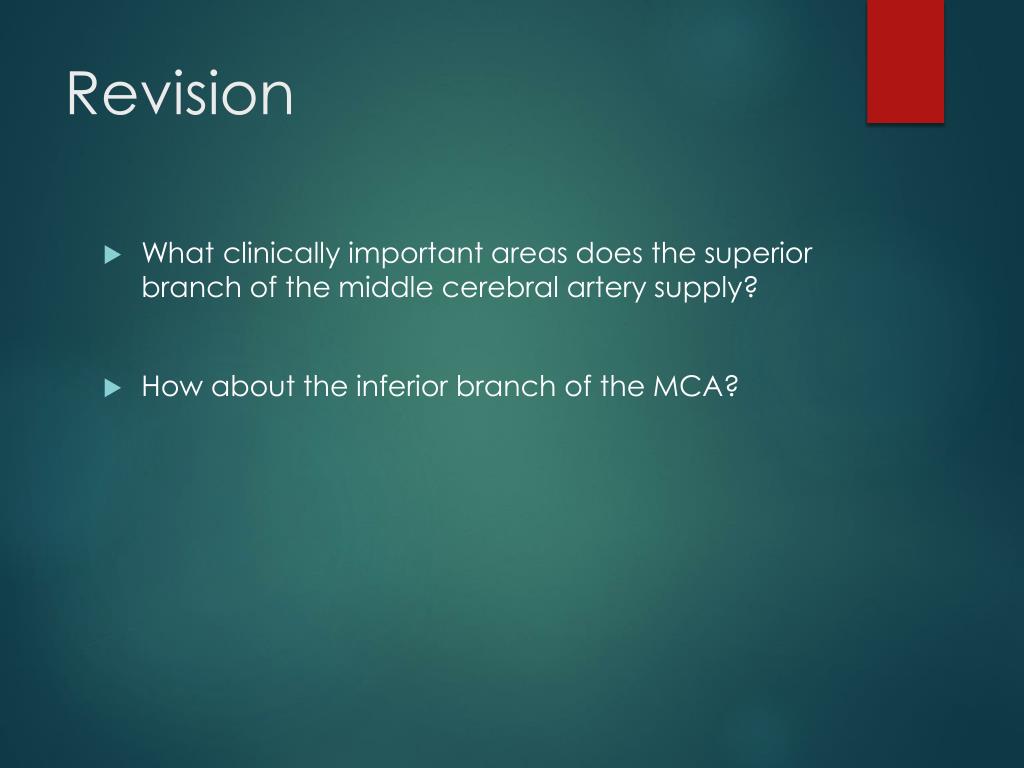 Revision

What clinically important areas does the superior branch of the middle cerebral artery supply?

How about the inferior branch of the MCA?